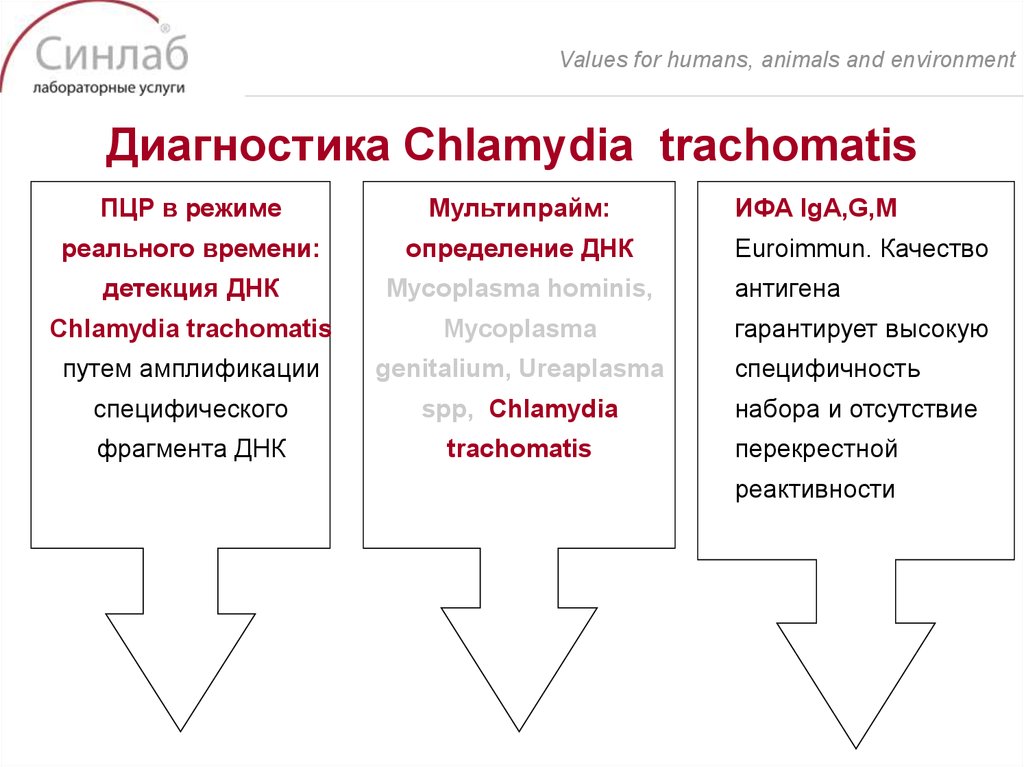 Синлаб®
лабораторные услуги

Values for humans, animals and environment

Диагностика Chlamydia trachomatis

ПЦР в режиме реального времени: детекция ДНК Chlamydia trachomatis путем амплификации специфического фрагмента ДНК

Мультипрайм: определение ДНК Mycoplasma hominis, Mycoplasma genitalium, Ureaplasma spp, Chlamydia trachomatis

ИФА IgA,G,M Euroimmun. Качество антигена гарантирует высокую специфичность набора и отсутствие перекрестной реактивности